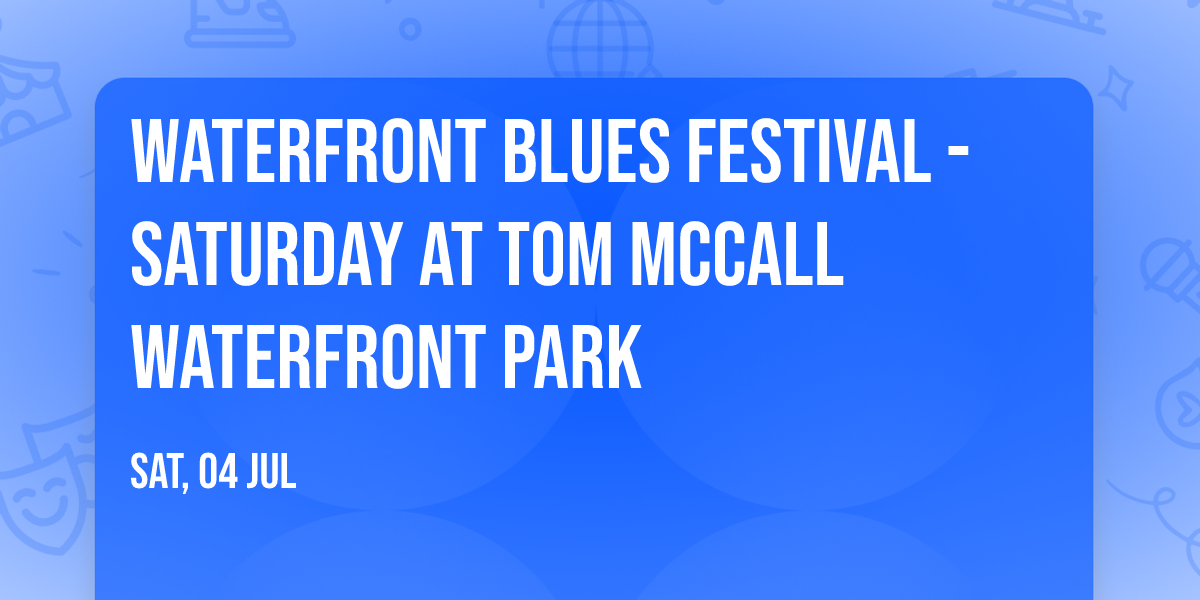 WATERFRONT BLUES FESTIVAL - SATURDAY AT TOM MCCALL WATERFRONT PARK

SAT, 04 JUL